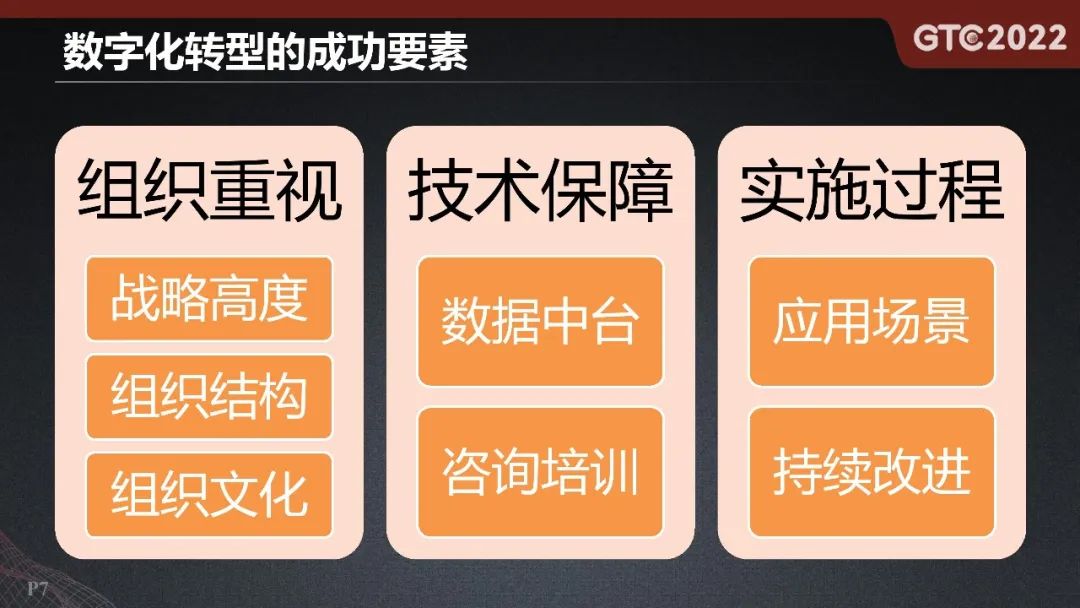 数字化转型的成功要素

GTC2022

组织重视

战略高度

组织结构

组织文化

技术保障

数据中台

咨询培训

实施过程

应用场景

持续改进

P7